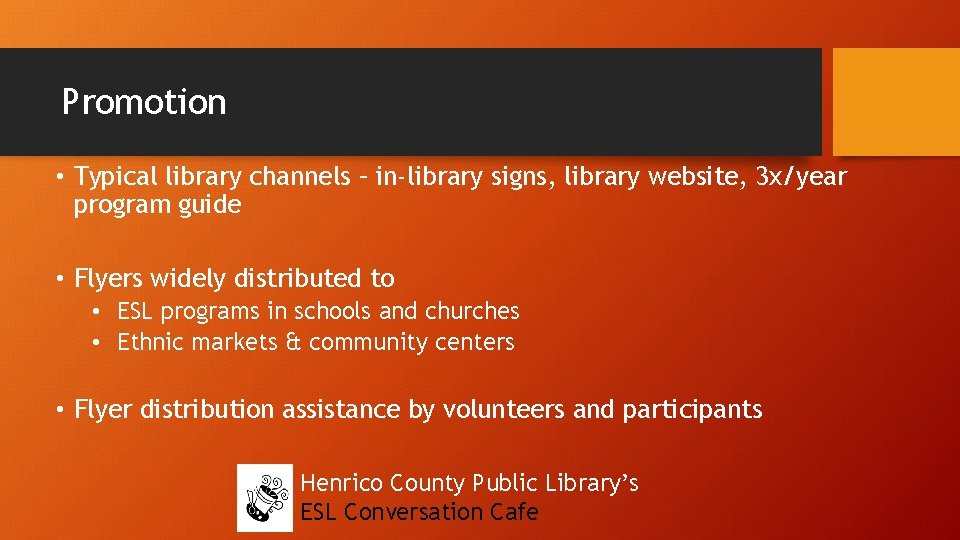 Promotion

• Typical library channels – in-library signs, library website, 3x/year program guide

• Flyers widely distributed to
  • ESL programs in schools and churches
  • Ethnic markets & community centers

• Flyer distribution assistance by volunteers and participants

Henrico County Public Library's
ESL Conversation Cafe